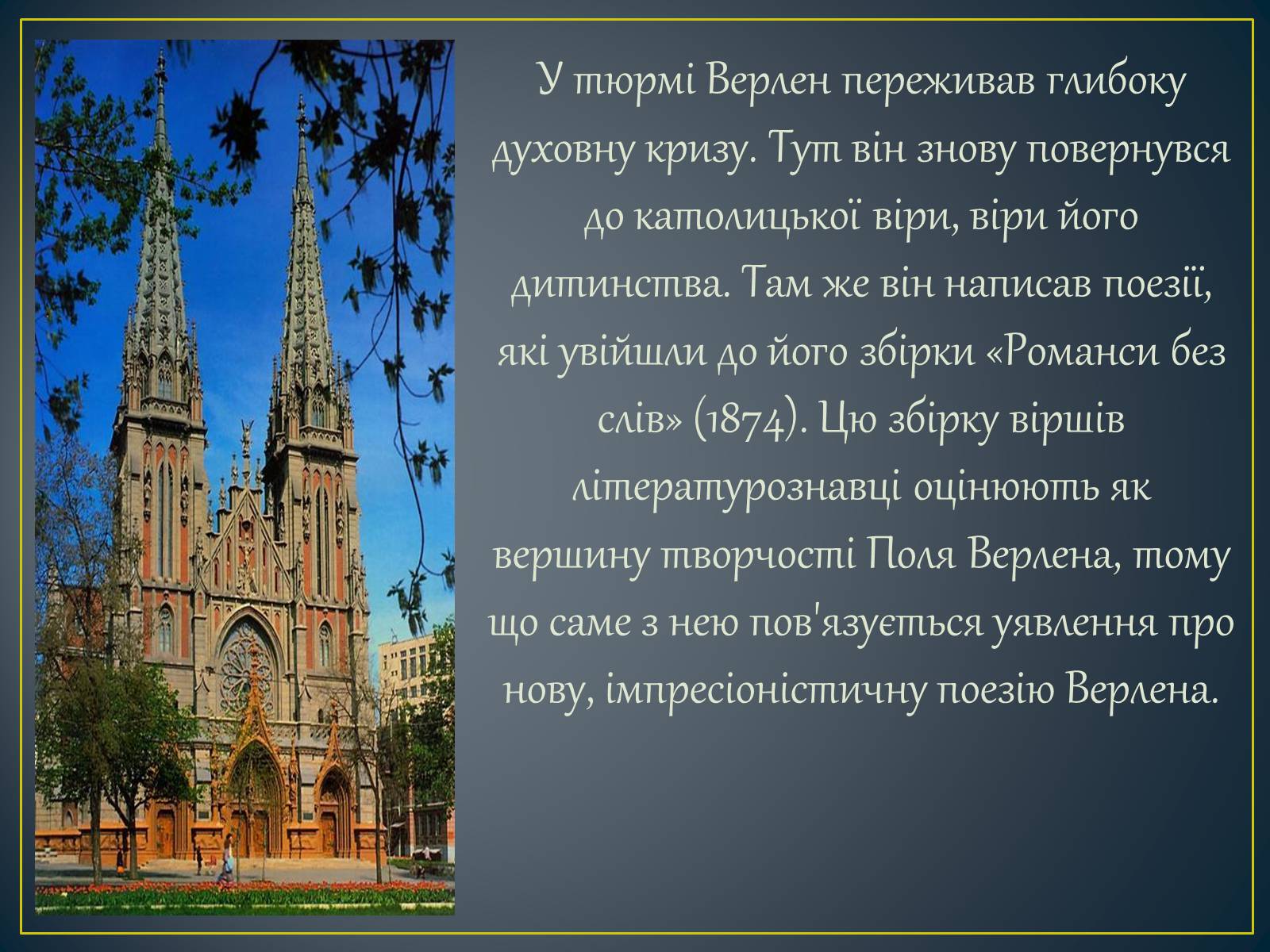 У тюрмі Верлен переживав глибоку духовну кризу. Тут він знову повернувся до католицької віри, віри його дитинства. Там же він написав поезії, які увійшли до його збірки «Романси без слів» (1874). Цю збірку віршів літературознавці оцінюють як вершину творчості Поля Верлена, тому що саме з нею пов'язується уявлення про нову, імпресіоністичну поезію Верлена.